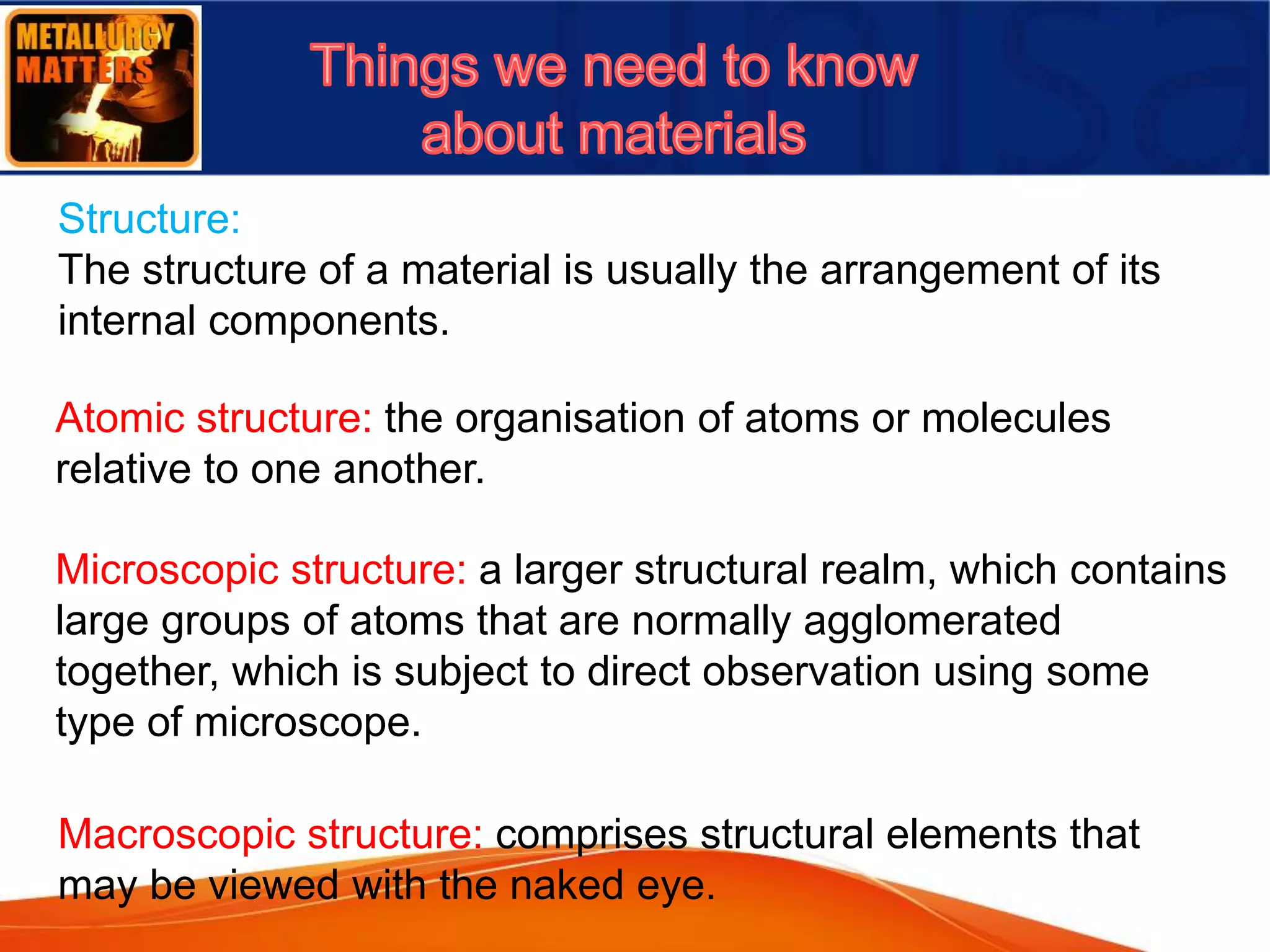 METALLURGY MATTERS

Things we need to know about materials

Structure:
The structure of a material is usually the arrangement of its internal components.

Atomic structure: the organisation of atoms or molecules relative to one another.

Microscopic structure: a larger structural realm, which contains large groups of atoms that are normally agglomerated together, which is subject to direct observation using some type of microscope.

Macroscopic structure: comprises structural elements that may be viewed with the naked eye.